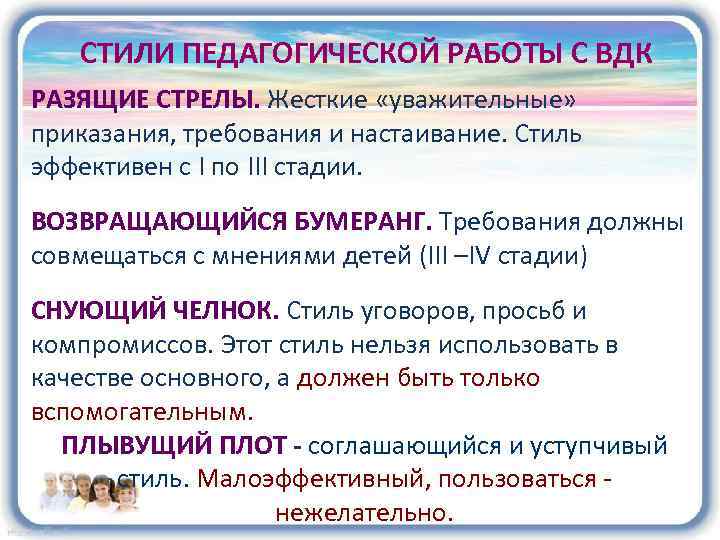 СТИЛИ ПЕДАГОГИЧЕСКОЙ РАБОТЫ С ВДК

РАЗЯЩИЕ СТРЕЛЫ. Жесткие «уважительные» приказания, требования и настаивание. Стиль эффективен с I по III стадии.

ВОЗВРАЩАЮЩИЙСЯ БУМЕРАНГ. Требования должны совмещаться с мнениями детей (III –IV стадии)

СНУЮЩИЙ ЧЕЛНОК. Стиль уговоров, просьб и компромиссов. Этот стиль нельзя использовать в качестве основного, а должен быть только вспомогательным.

ПЛЫВУЩИЙ ПЛОТ - соглашающийся и уступчивый стиль. Малоэффективный, пользоваться - нежелательно.